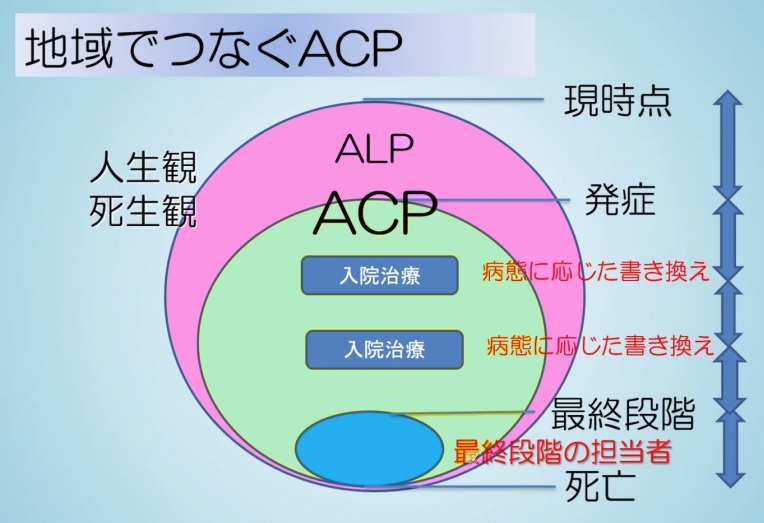 地域でつなぐACP

現時点

人生観
死生観

ALP

ACP

発症

入院治療

病態に応じた書き換え

入院治療

病態に応じた書き換え

最終段階

最終段階の担当者

死亡